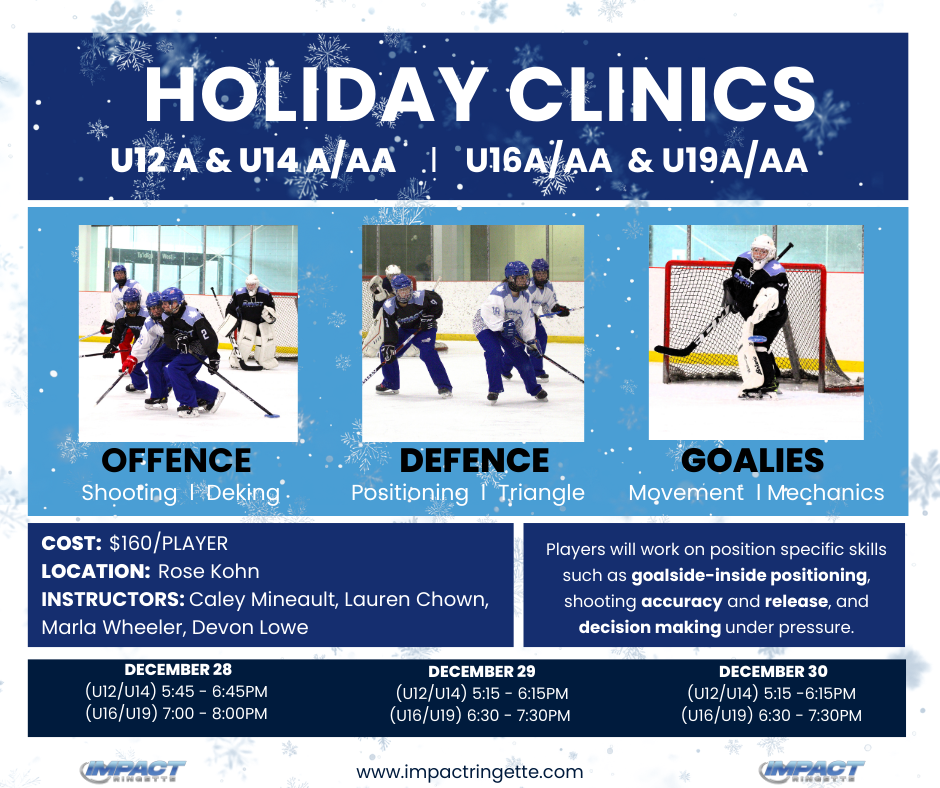 HOLIDAY CLINICS
U12 A & U14 A/AA | U16A/AA & U19A/AA

OFFENCE
Shooting I Deking

DEFENCE
Positioning I Triangle

GOALIES
Movement I Mechanics

COST: $160/PLAYER
LOCATION: Rose Kohn
INSTRUCTORS: Caley Mineault, Lauren Chown, Marla Wheeler, Devon Lowe

Players will work on position specific skills such as goalside-inside positioning, shooting accuracy and release, and decision making under pressure.

DECEMBER 28
(U12/U14) 5:45 - 6:45PM
(U16/U19) 7:00 - 8:00PM

DECEMBER 29
(U12/U14) 5:15 - 6:15PM
(U16/U19) 6:30 - 7:30PM

DECEMBER 30
(U12/U14) 5:15 -6:15PM
(U16/U19) 6:30 - 7:30PM

IMPACT RINGETTE
www.impactringette.com
IMPACT RINGETTE